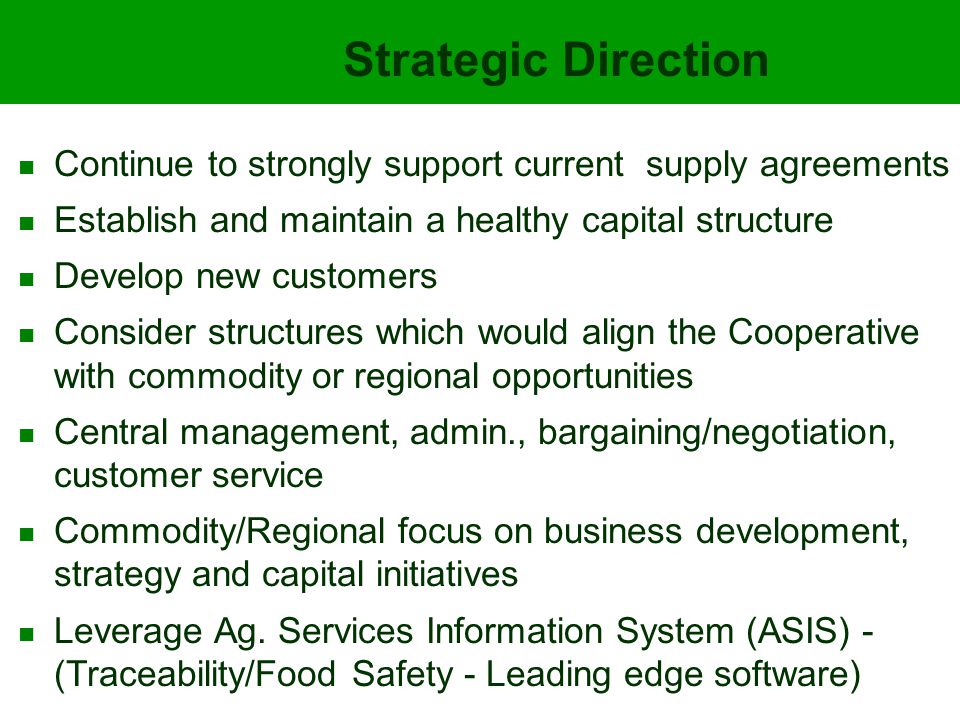 Strategic Direction

- Continue to strongly support current supply agreements
- Establish and maintain a healthy capital structure
- Develop new customers
- Consider structures which would align the Cooperative with commodity or regional opportunities
- Central management, admin., bargaining/negotiation, customer service
- Commodity/Regional focus on business development, strategy and capital initiatives
- Leverage Ag. Services Information System (ASIS) - (Traceability/Food Safety - Leading edge software)